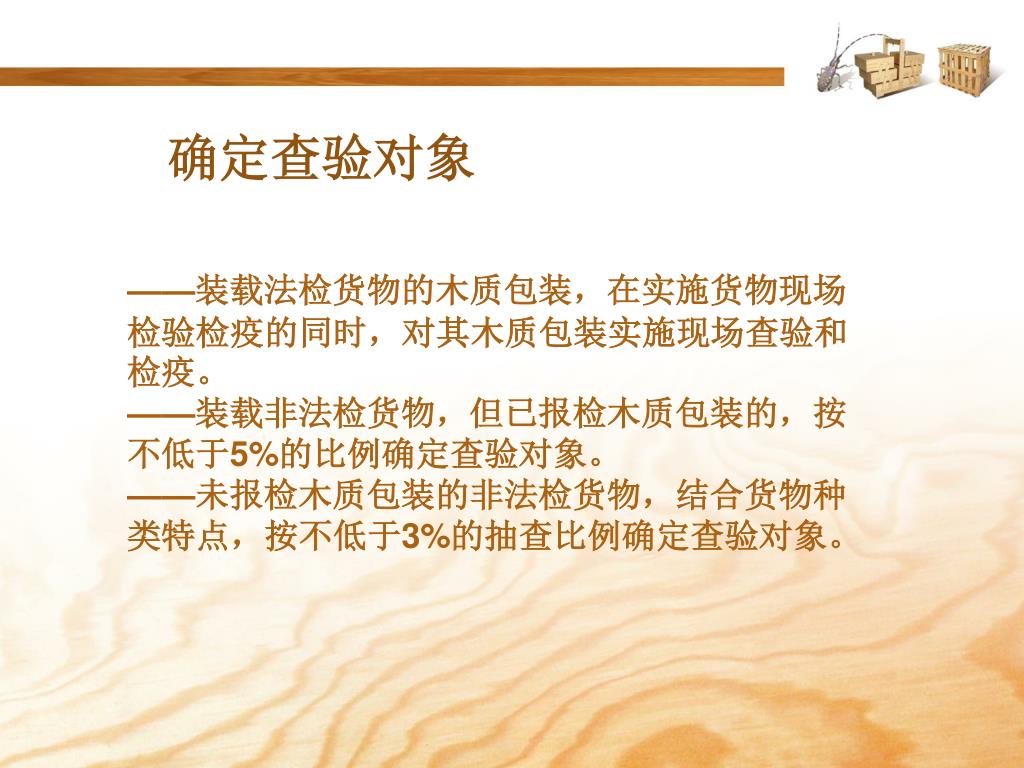 确定查验对象

——装载法检货物的木质包装，在实施货物现场检验检疫的同时，对其木质包装实施现场查验和检疫。
——装载非法检货物，但已报检木质包装的，按不低于5%的比例确定查验对象。
——未报检木质包装的非法检货物，结合货物种类特点，按不低于3%的抽查比例确定查验对象。